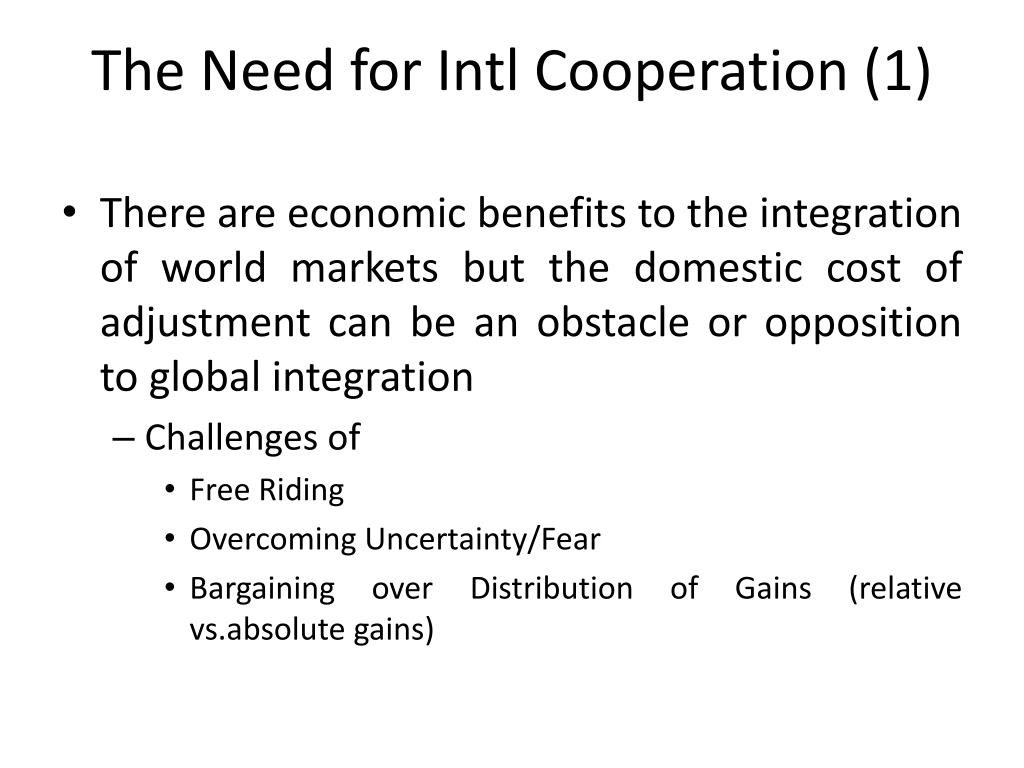 The Need for Intl Cooperation (1)

• There are economic benefits to the integration of world markets but the domestic cost of adjustment can be an obstacle or opposition to global integration
– Challenges of
• Free Riding
• Overcoming Uncertainty/Fear
• Bargaining over Distribution of Gains (relative vs.absolute gains)